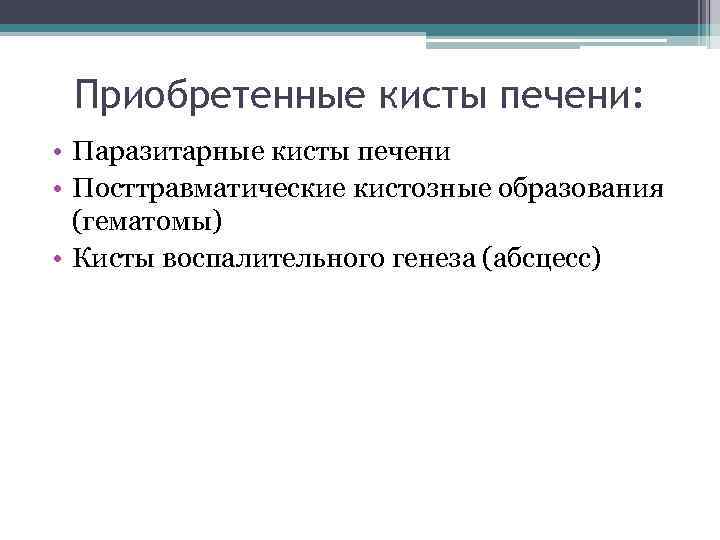 Приобретенные кисты печени:

• Паразитарные кисты печени
• Посттравматические кистозные образования (гематомы)
• Кисты воспалительного генеза (абсцесс)